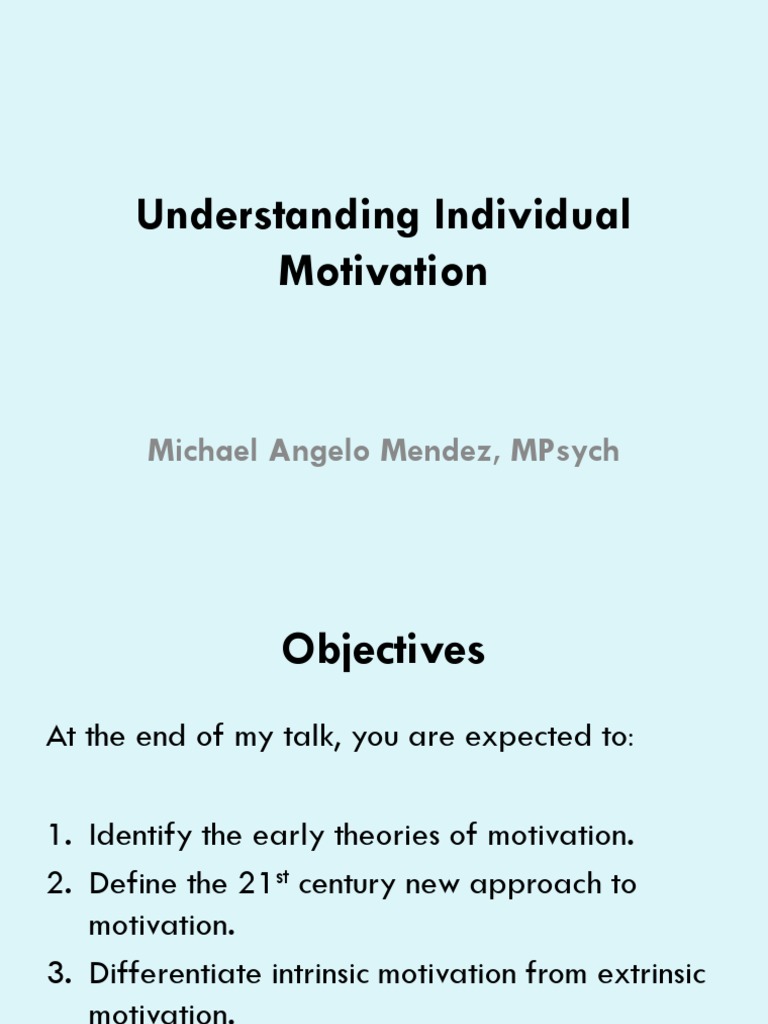 Understanding Individual Motivation

Michael Angelo Mendez, MPsych

Objectives

At the end of my talk, you are expected to:

1. Identify the early theories of motivation.
2. Define the 21$^{st}$ century new approach to motivation.
3. Differentiate intrinsic motivation from extrinsic motivation.